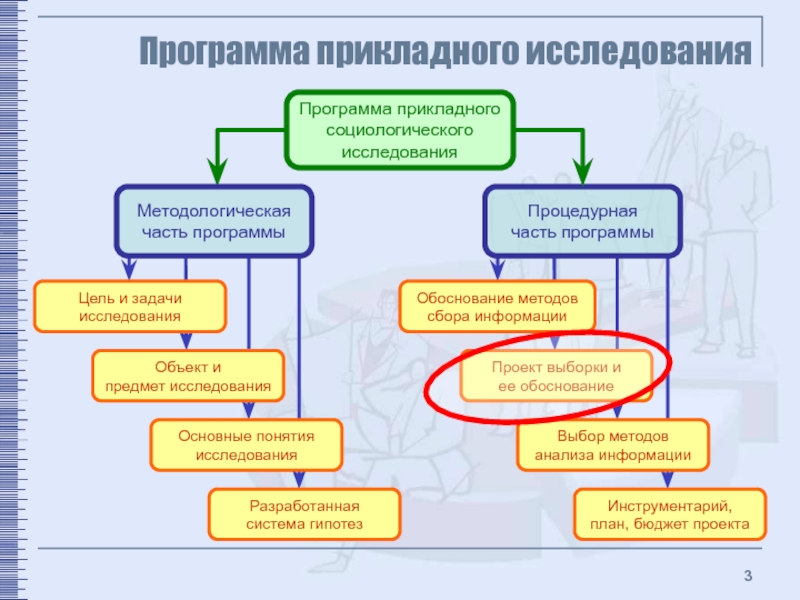 Программа прикладного исследования

Программа прикладного социологического исследования

Методологическая часть программы

Процедурная часть программы

Цель и задачи исследования

Объект и предмет исследования

Основные понятия исследования

Разработанная система гипотез

Обоснование методов сбора информации

Проект выборки и ее обоснование

Выбор методов анализа информации

Инструментарий, план, бюджет проекта

3